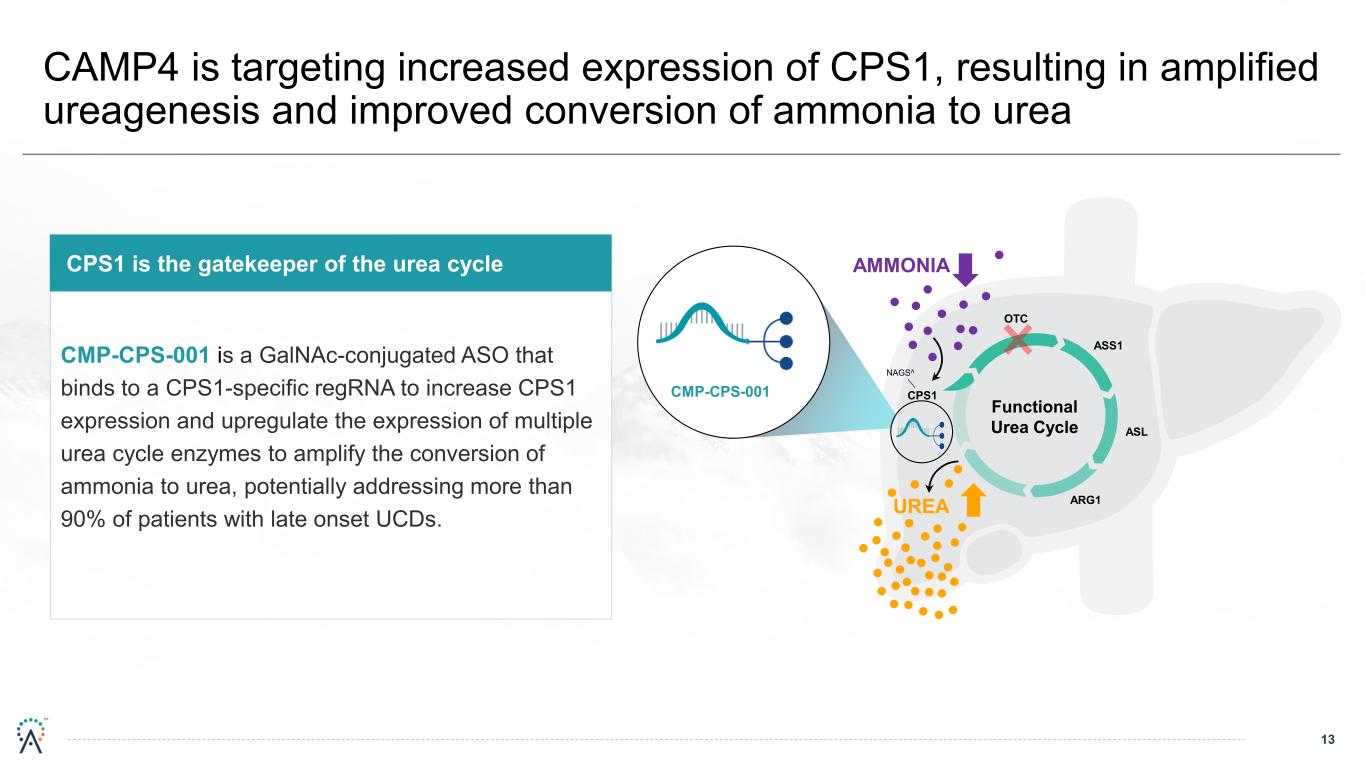 CAMP4 is targeting increased expression of CPS1, resulting in amplified ureagenesis and improved conversion of ammonia to urea

CPS1 is the gatekeeper of the urea cycle

CMP-CPS-001 is a GalNAc-conjugated ASO that binds to a CPS1-specific regRNA to increase CPS1 expression and upregulate the expression of multiple urea cycle enzymes to amplify the conversion of ammonia to urea, potentially addressing more than 90% of patients with late onset UCDs.

CMP-CPS-001

AMMONIA

OTC

ASS1

NAGS^

CPS1

Functional Urea Cycle

ASL

ARG1

UREA

13